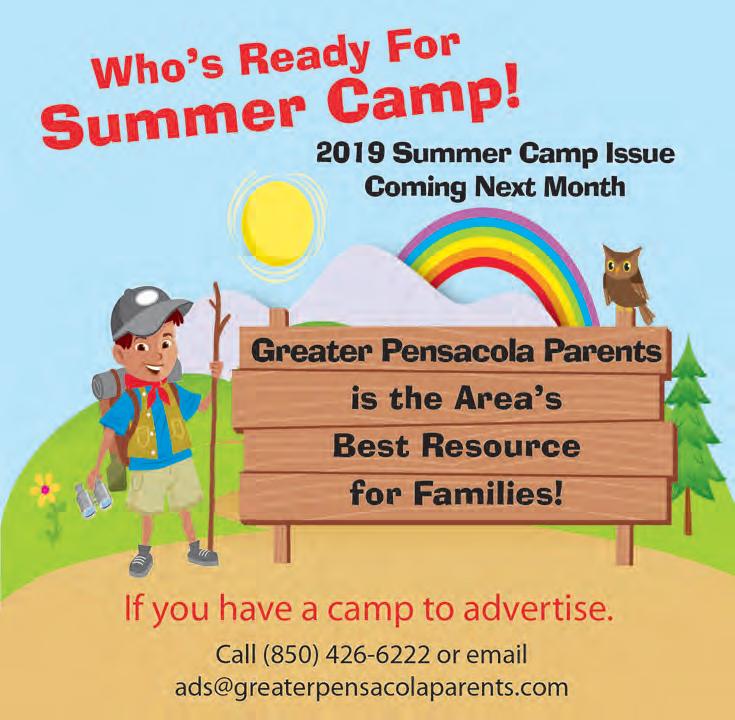 Who's Ready For Summer Camp!

2019 Summer Camp Issue
Coming Next Month

Greater Pensacola Parents is the Area's Best Resource for Families!

If you have a camp to advertise.

Call (850) 426-6222 or email
ads@greaterpensacolaparents.com